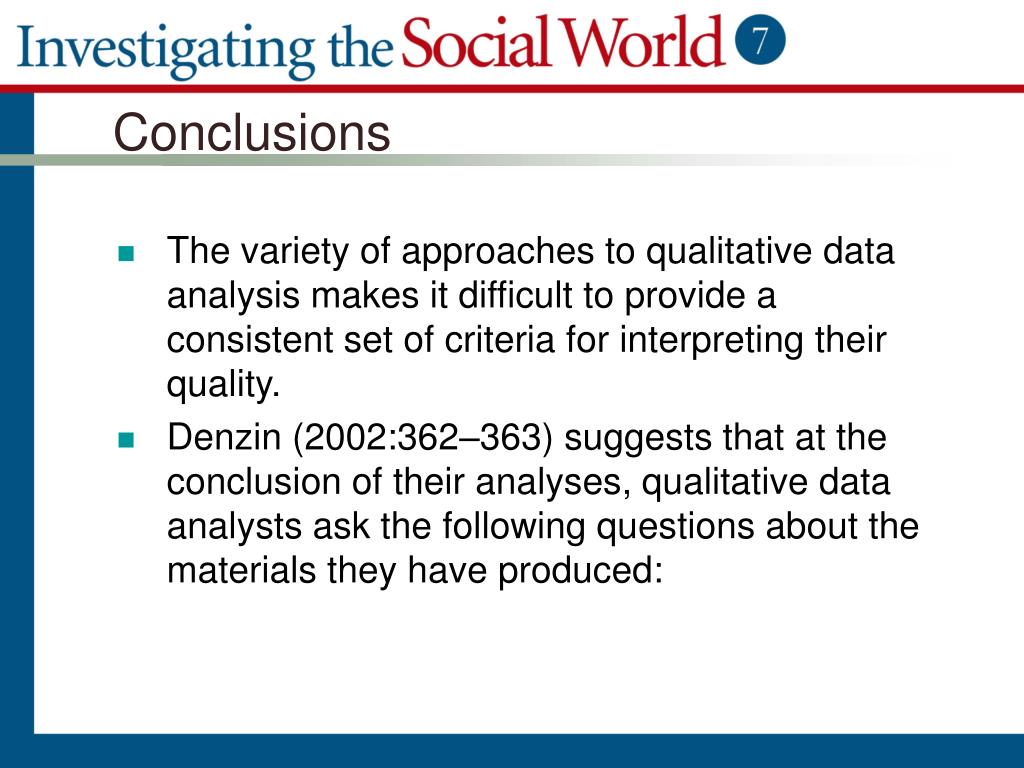 Investigating the Social World 7

Conclusions

- The variety of approaches to qualitative data analysis makes it difficult to provide a consistent set of criteria for interpreting their quality.
- Denzin (2002:362–363) suggests that at the conclusion of their analyses, qualitative data analysts ask the following questions about the materials they have produced: